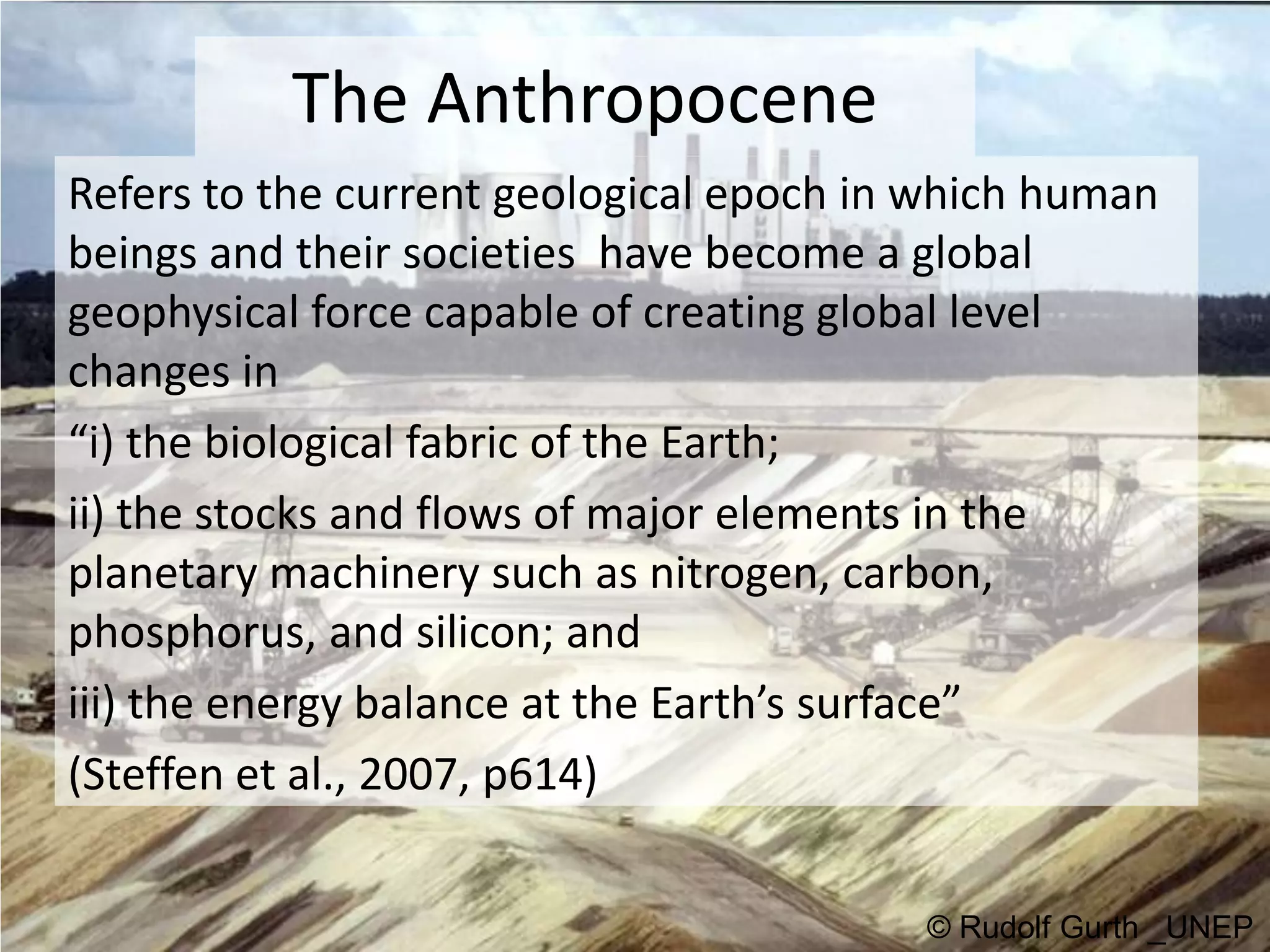 The Anthropocene

Refers to the current geological epoch in which human beings and their societies have become a global geophysical force capable of creating global level changes in

“i) the biological fabric of the Earth;

ii) the stocks and flows of major elements in the planetary machinery such as nitrogen, carbon, phosphorus, and silicon; and

iii) the energy balance at the Earth’s surface”

(Steffen et al., 2007, p614)

© Rudolf Gurth _UNEP